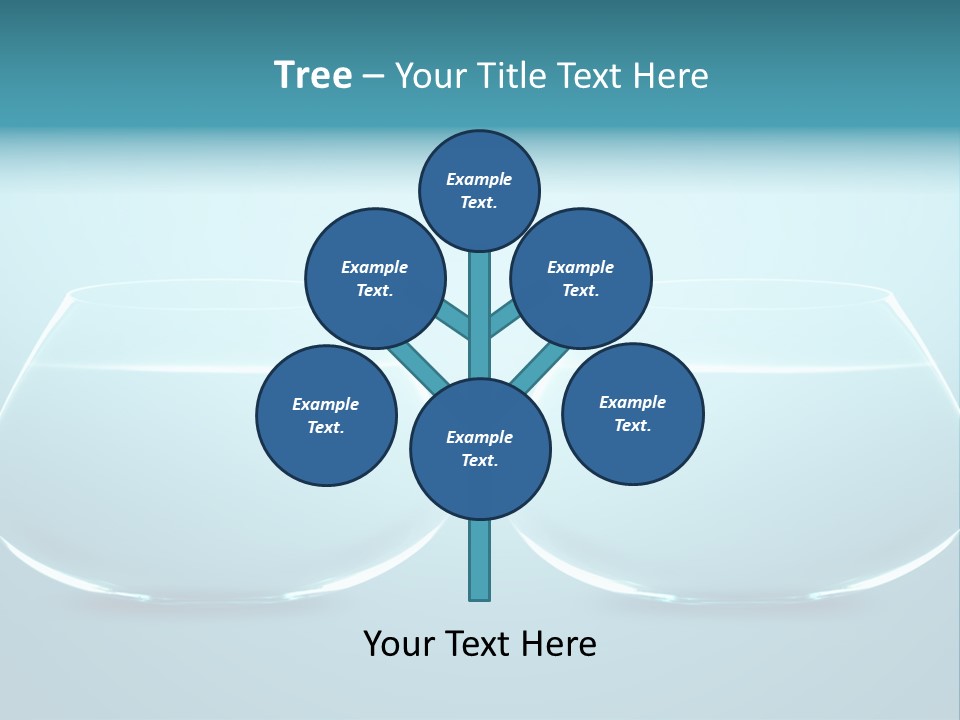 Tree – Your Title Text Here

Example Text.

Example Text.

Example Text.

Example Text.

Example Text.

Example Text.

Your Text Here